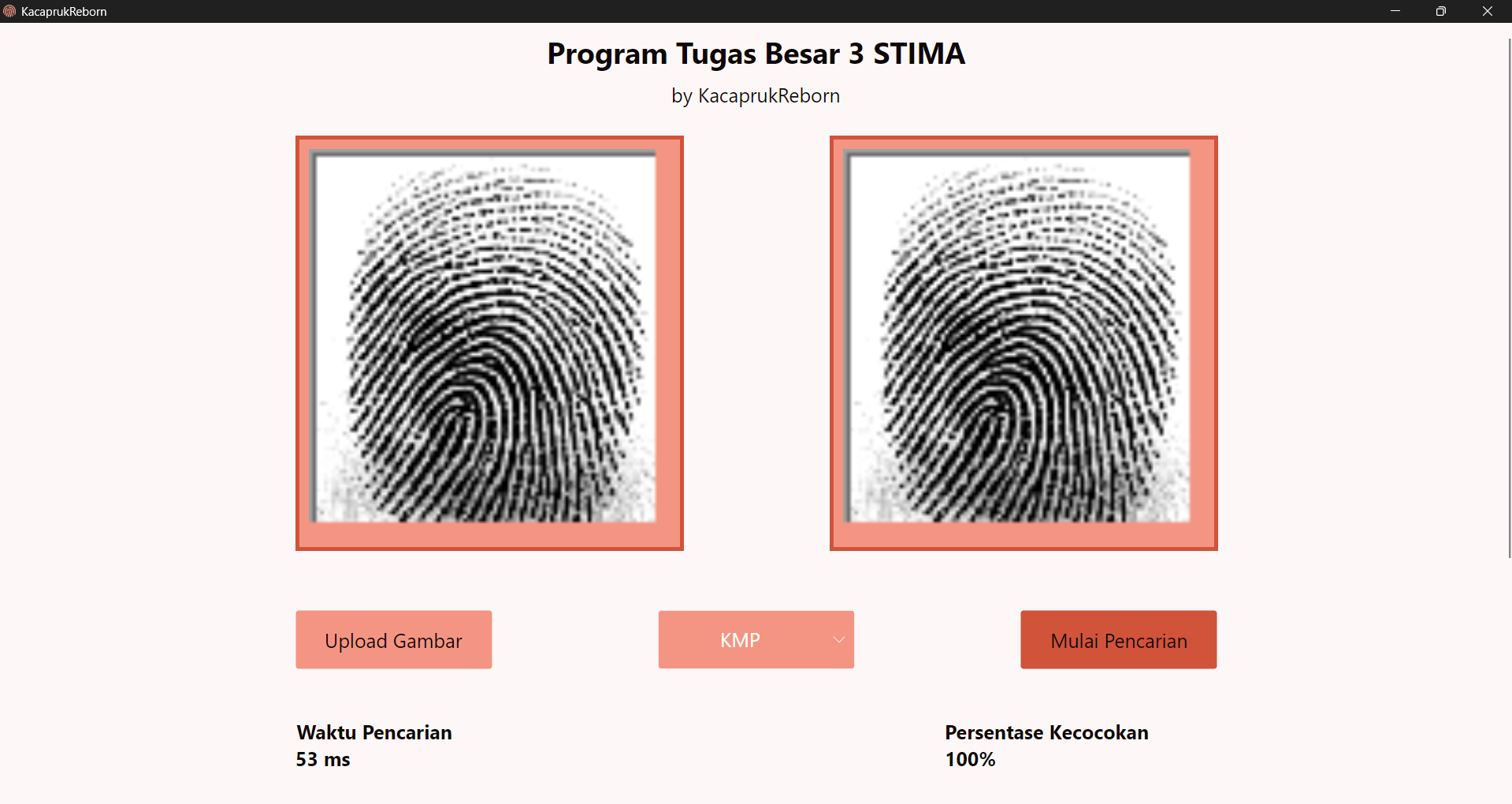 KacaprukReborn

Program Tugas Besar 3 STIMA

by KacaprukReborn

Upload Gambar

KMP

Mulai Pencarian

Waktu Pencarian
53 ms

Persentase Kecocokan
100%